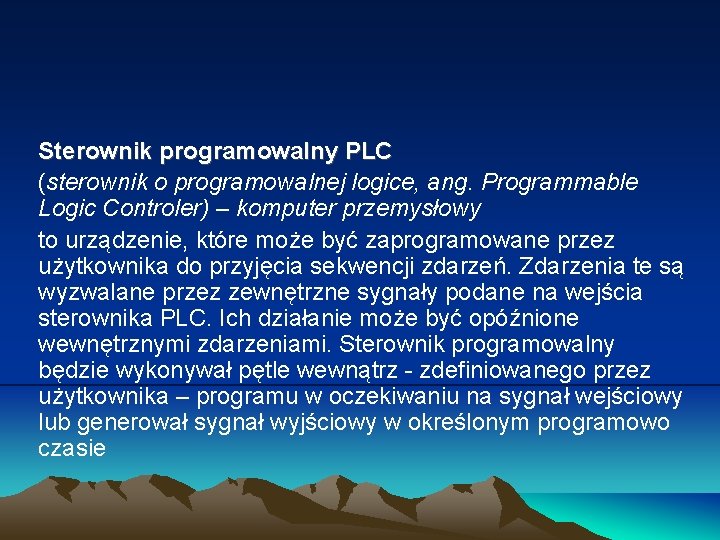 Sterownik programowalny PLC

(sterownik o programowalnej logice, ang. Programmable Logic Controler) – komputer przemysłowy

to urządzenie, które może być zaprogramowane przez użytkownika do przyjęcia sekwencji zdarzeń. Zdarzenia te są wyzwalane przez zewnętrzne sygnały podane na wejścia sterownika PLC. Ich działanie może być opóźnione wewnętrznymi zdarzeniami. Sterownik programowalny będzie wykonywał pętle wewnątrz - zdefiniowanego przez użytkownika – programu w oczekiwaniu na sygnał wejściowy lub generował sygnał wyjściowy w określonym programowo czasie